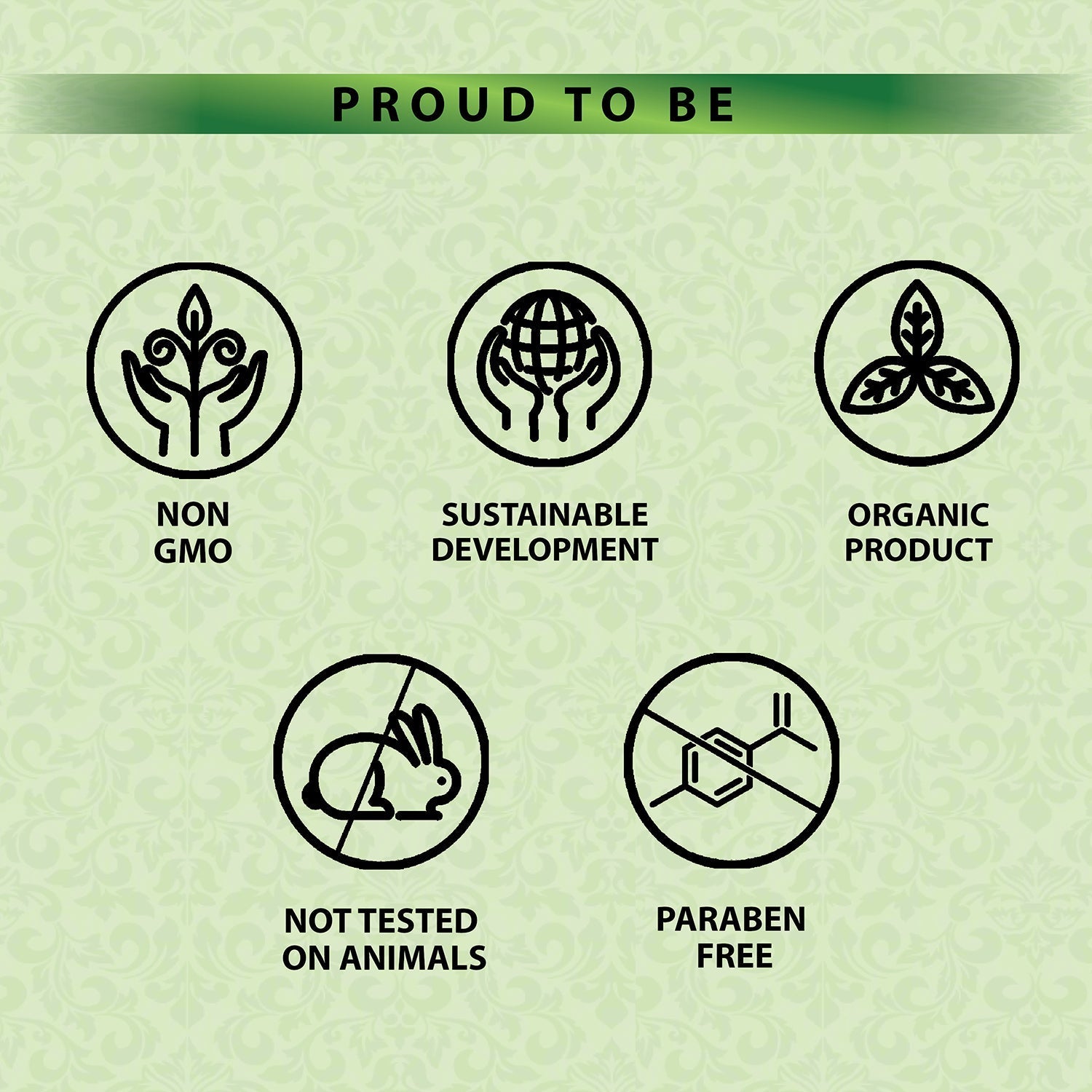 PROUD TO BE

NON GMO

SUSTAINABLE DEVELOPMENT

ORGANIC PRODUCT

NOT TESTED ON ANIMALS

PARABEN FREE